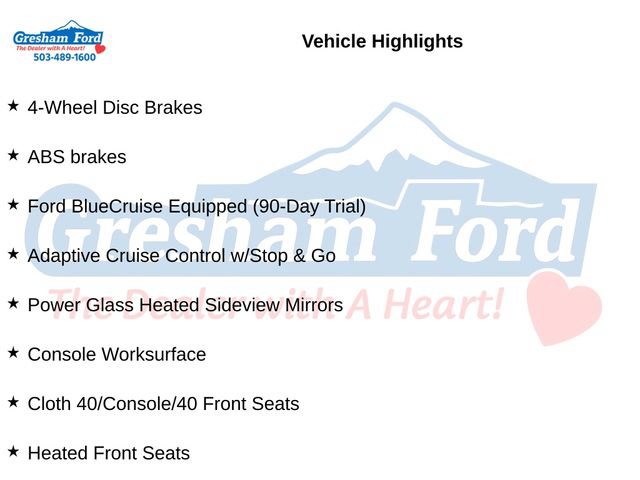 Gresham Ford
The Dealer with A Heart!
503-489-1600

Vehicle Highlights

★ 4-Wheel Disc Brakes

★ ABS brakes

★ Ford BlueCruise Equipped (90-Day Trial)

★ Adaptive Cruise Control w/Stop & Go

★ Power Glass Heated Sideview Mirrors

★ Console Worksurface

★ Cloth 40/Console/40 Front Seats

★ Heated Front Seats

Gresham Ford
The Dealer with A Heart!